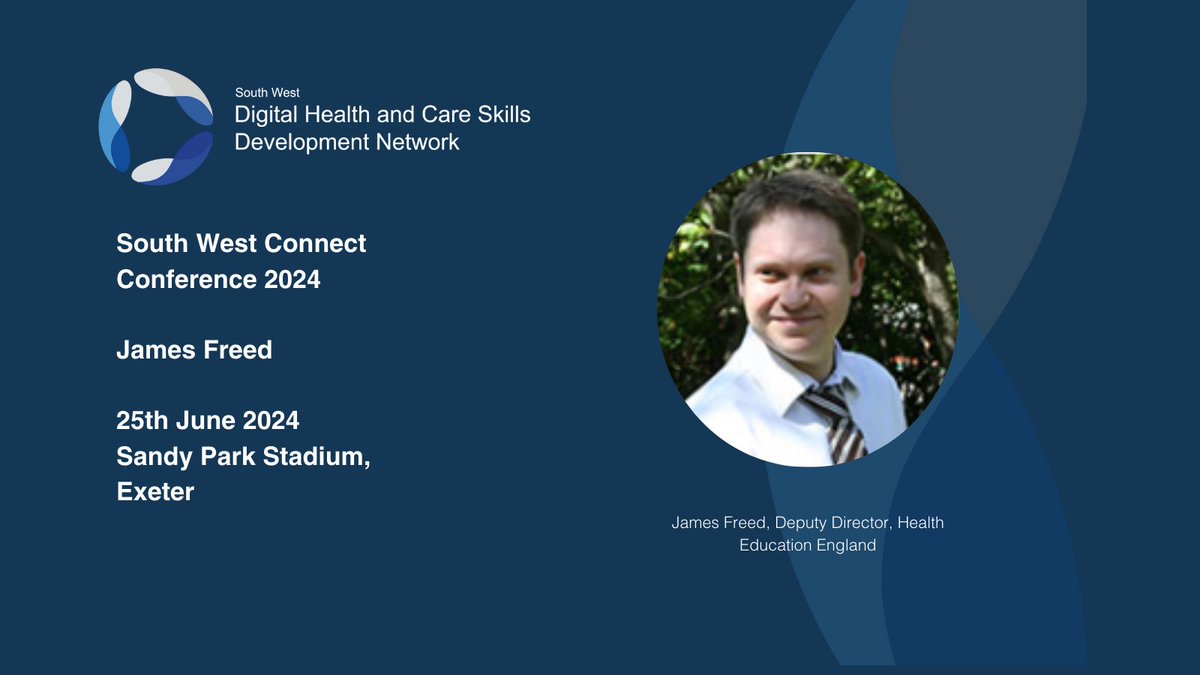 South West
Digital Health and Care Skills Development Network

South West Connect Conference 2024

James Freed

25th June 2024
Sandy Park Stadium, Exeter

James Freed, Deputy Director, Health Education England